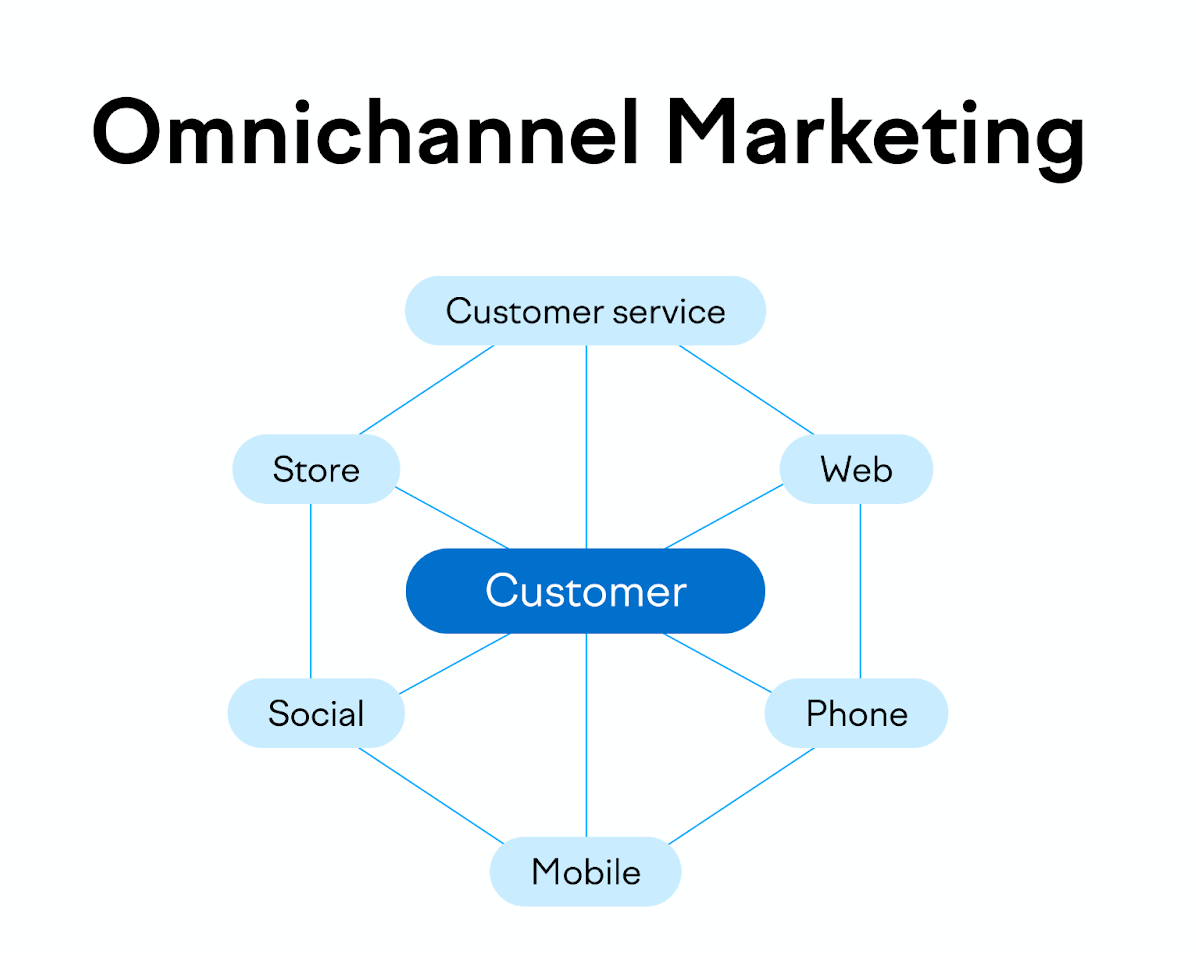 Omnichannel Marketing

Customer service

Store

Web

Customer

Social

Phone

Mobile